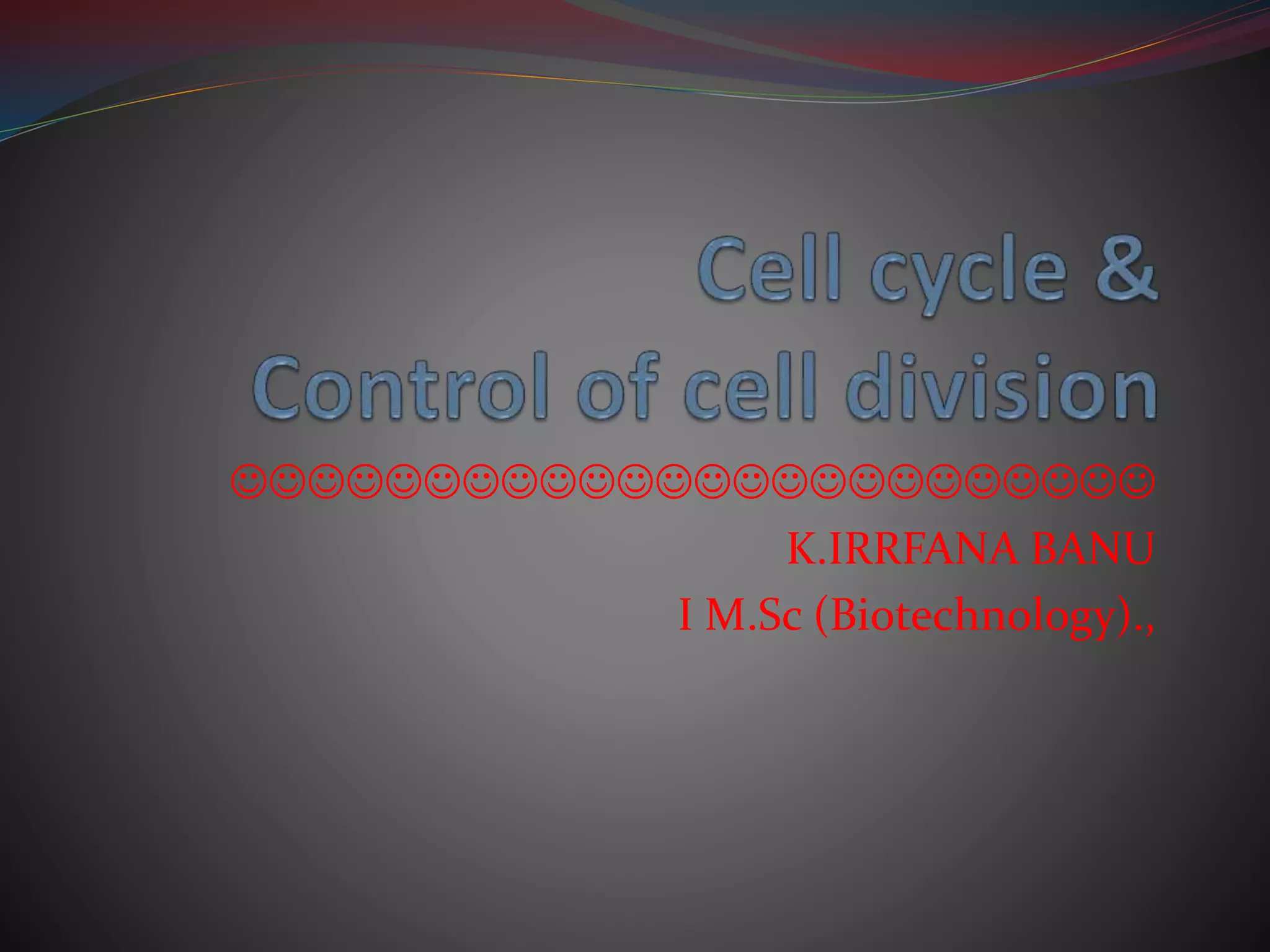 Cell cycle &
Control of cell division

☺☺☺☺☺☺☺☺☺☺☺☺☺☺☺☺☺☺☺☺☺☺☺☺

K.IRRFANA BANU
I M.Sc (Biotechnology).,